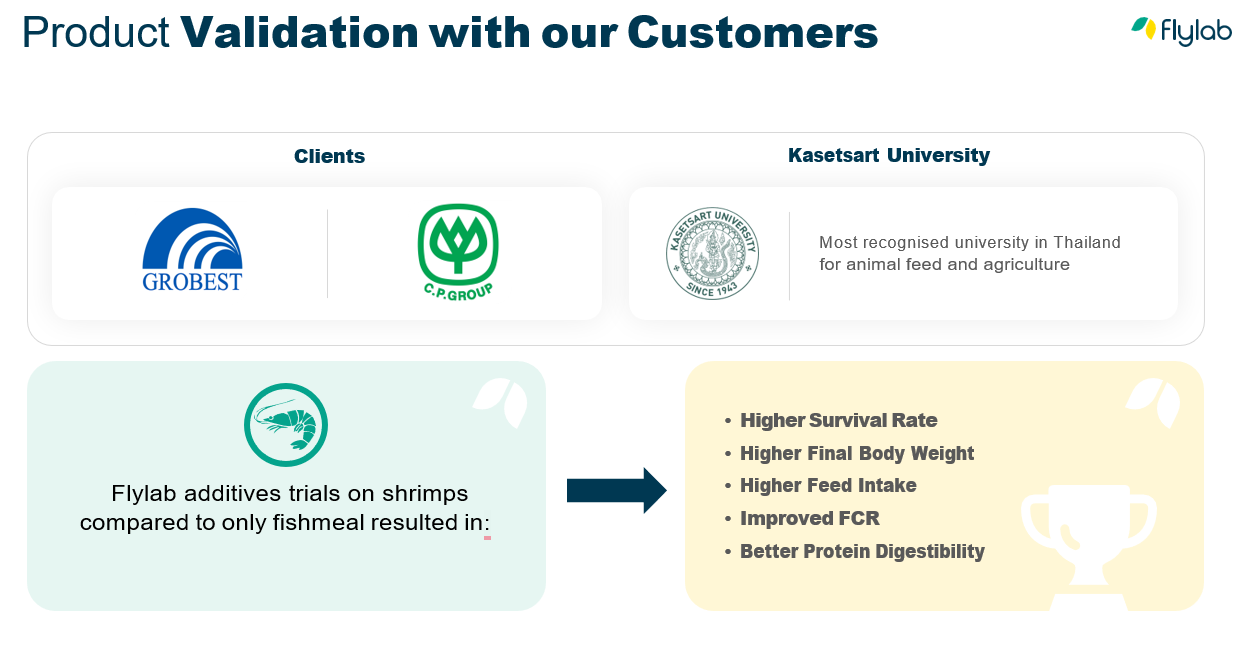 Product **Validation with our Customers**

flylab

Clients

GROBEST

C.P.GROUP

Kasetsart University

KASETSART UNIVERSITY SINCE 1943

Most recognised university in Thailand for animal feed and agriculture

Flylab additives trials on shrimps compared to only fishmeal resulted in:

- Higher Survival Rate
- Higher Final Body Weight
- Higher Feed Intake
- Improved FCR
- Better Protein Digestibility